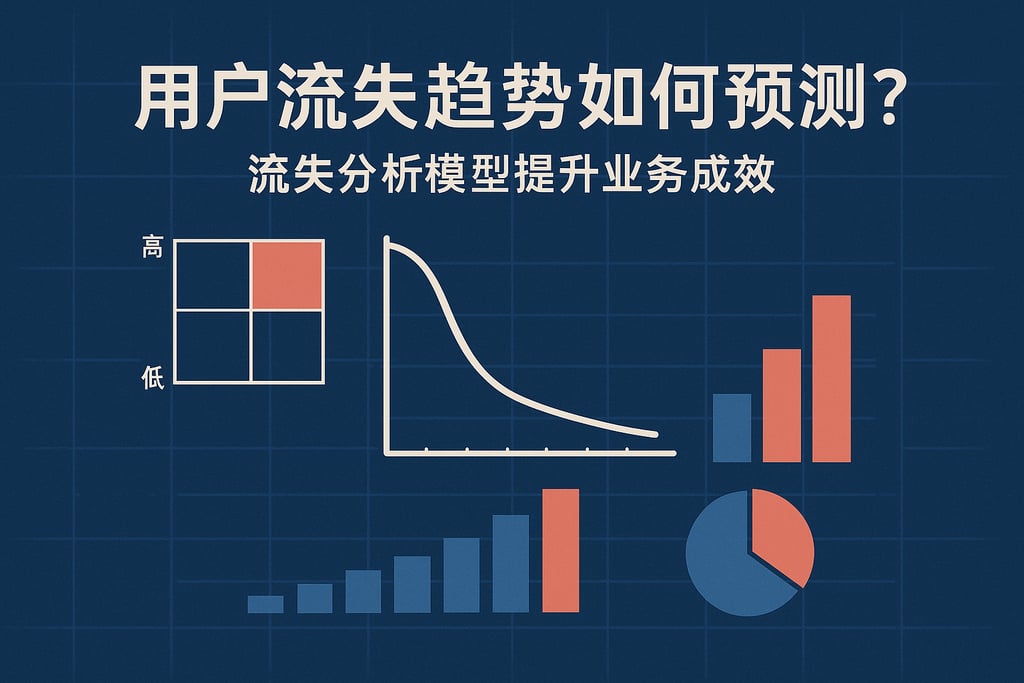 用户流失趋势如何预测?

流失分析模型提升业务成效

高

低